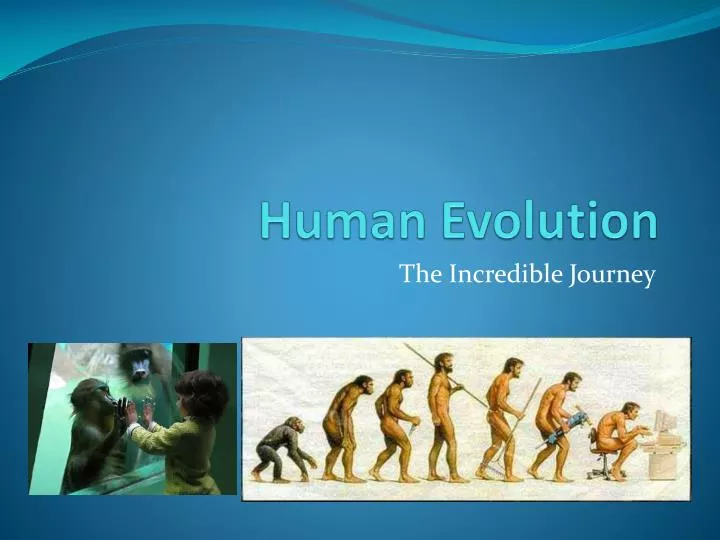 Human Evolution

The Incredible Journey